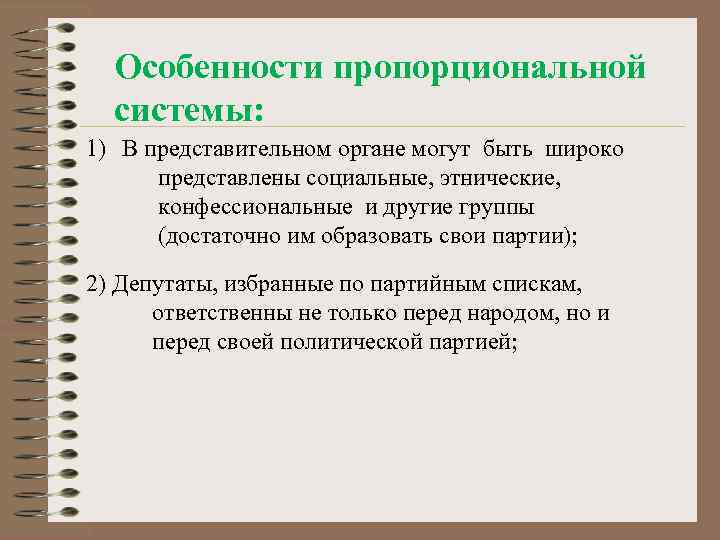 Особенности пропорциональной системы:

1) В представительном органе могут быть широко представлены социальные, этнические, конфессиональные и другие группы (достаточно им образовать свои партии);

2) Депутаты, избранные по партийным спискам, ответственны не только перед народом, но и перед своей политической партией;